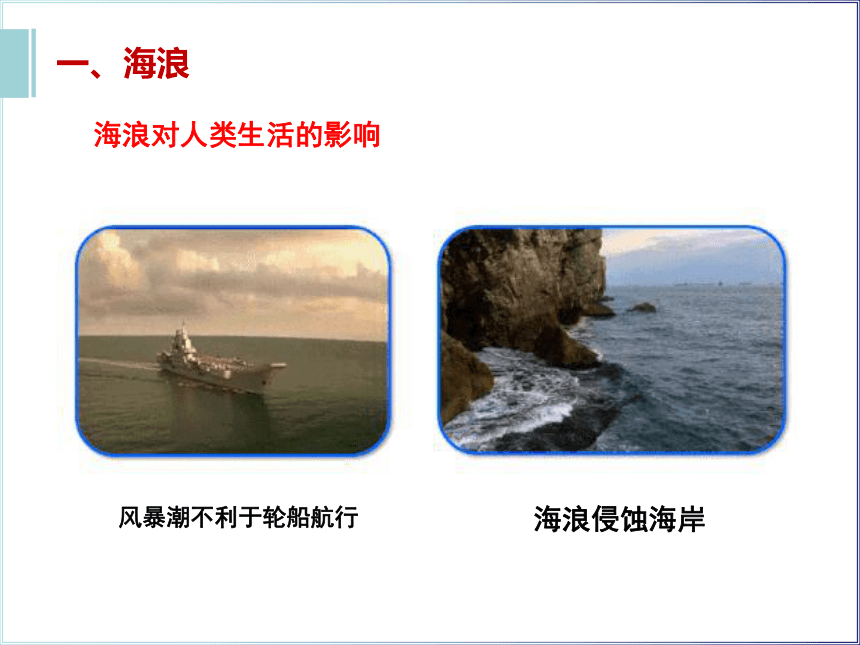 一、海浪

海浪对人类生活的影响

风暴潮不利于轮船航行

海浪侵蚀海岸